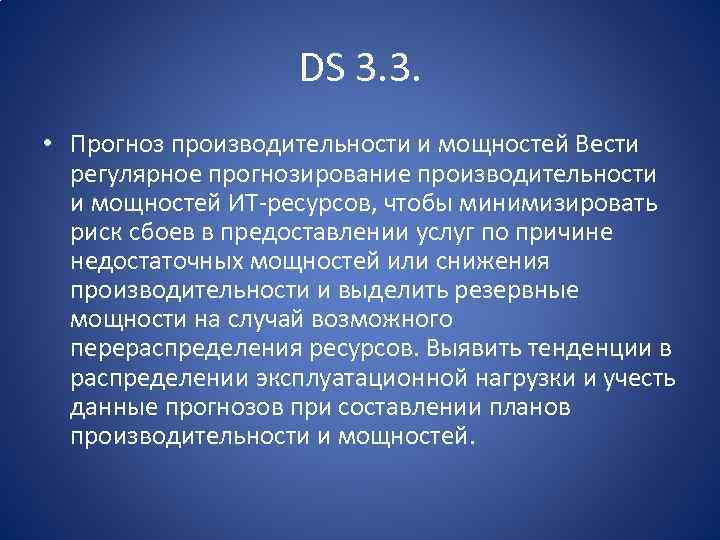 DS 3.3.

• Прогноз производительности и мощностей Вести регулярное прогнозирование производительности и мощностей ИТ-ресурсов, чтобы минимизировать риск сбоев в предоставлении услуг по причине недостаточных мощностей или снижения производительности и выделить резервные мощности на случай возможного перераспределения ресурсов. Выявить тенденции в распределении эксплуатационной нагрузки и учесть данные прогнозов при составлении планов производительности и мощностей.